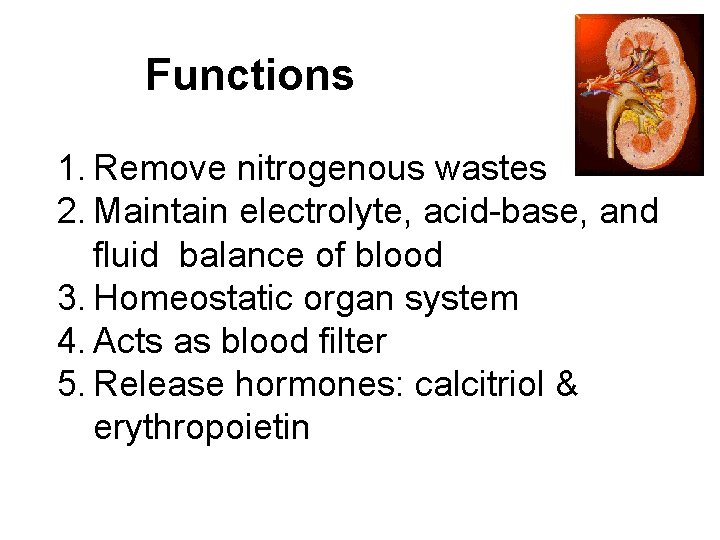 Functions

1. Remove nitrogenous wastes
2. Maintain electrolyte, acid-base, and fluid balance of blood
3. Homeostatic organ system
4. Acts as blood filter
5. Release hormones: calcitriol & erythropoietin